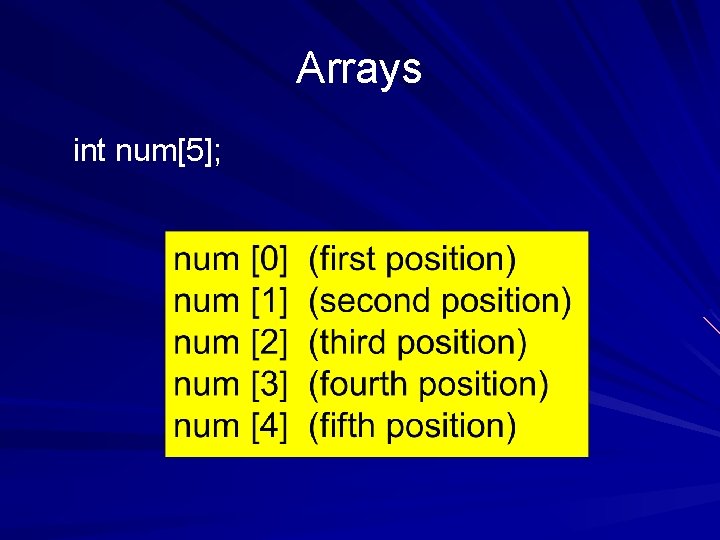 Arrays

int num[5];

num [0] (first position)
num [1] (second position)
num [2] (third position)
num [3] (fourth position)
num [4] (fifth position)